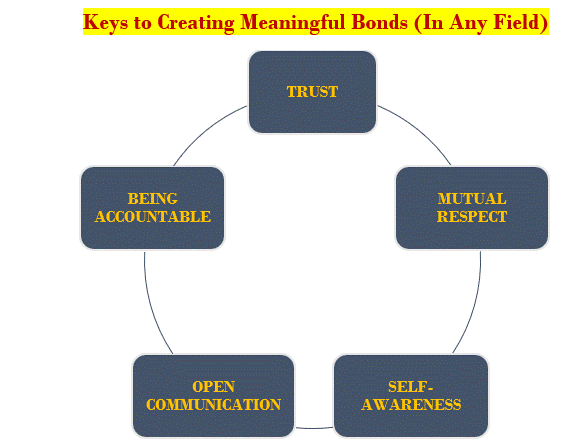 Keys to Creating Meaningful Bonds (In Any Field)

TRUST

MUTUAL RESPECT

SELF-AWARENESS

OPEN COMMUNICATION

BEING ACCOUNTABLE